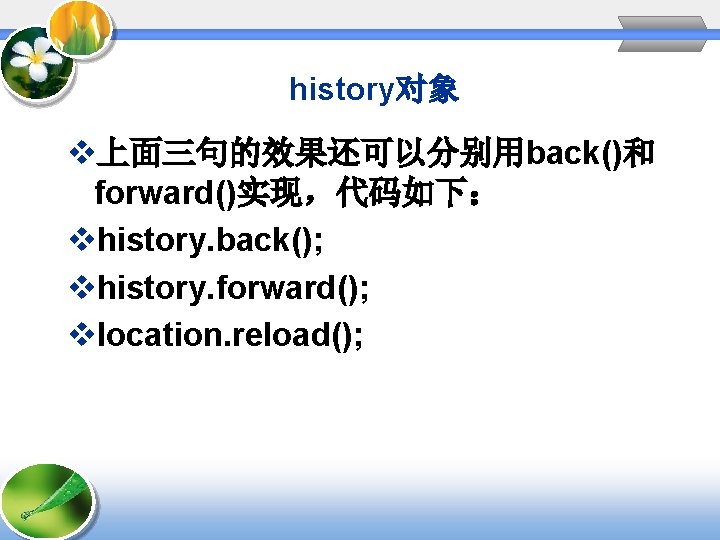 history对象

❖上面三句的效果还可以分别用back()和forward()实现，代码如下：

❖history.back();

❖history.forward();

❖location.reload();